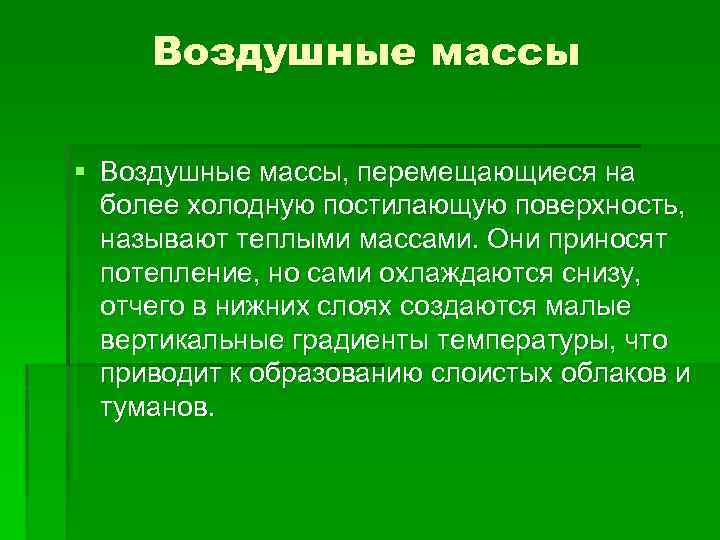 Воздушные массы

Воздушные массы, перемещающиеся на более холодную постилающую поверхность, называют теплыми массами. Они приносят потепление, но сами охлаждаются снизу, отчего в нижних слоях создаются малые вертикальные градиенты температуры, что приводит к образованию слоистых облаков и туманов.